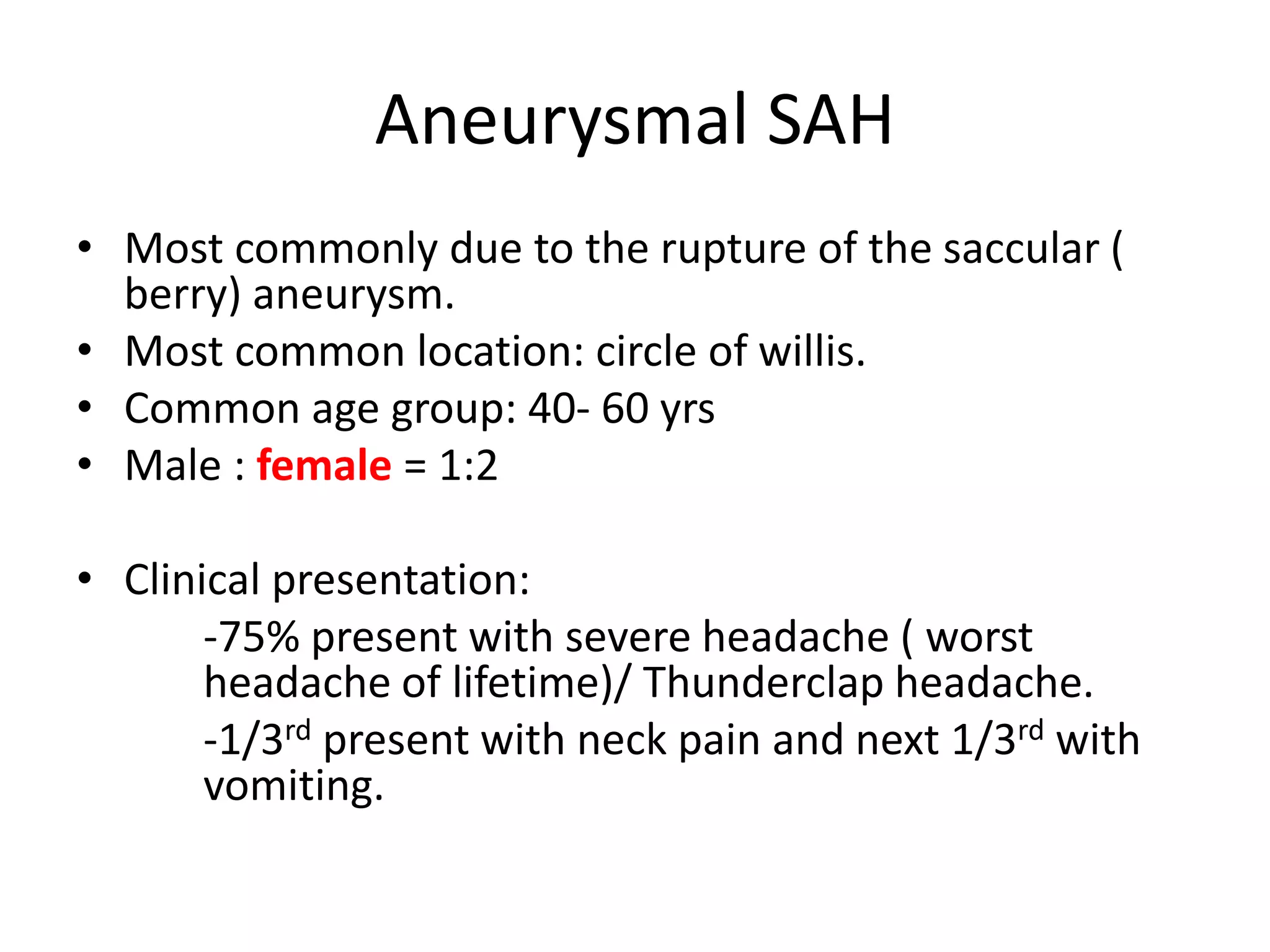 Aneurysmal SAH

• Most commonly due to the rupture of the saccular ( berry) aneurysm.
• Most common location: circle of willis.
• Common age group: 40- 60 yrs
• Male : female = 1:2

• Clinical presentation:

-75% present with severe headache ( worst headache of lifetime)/ Thunderclap headache.

-1/3$^{rd}$ present with neck pain and next 1/3$^{rd}$ with vomiting.